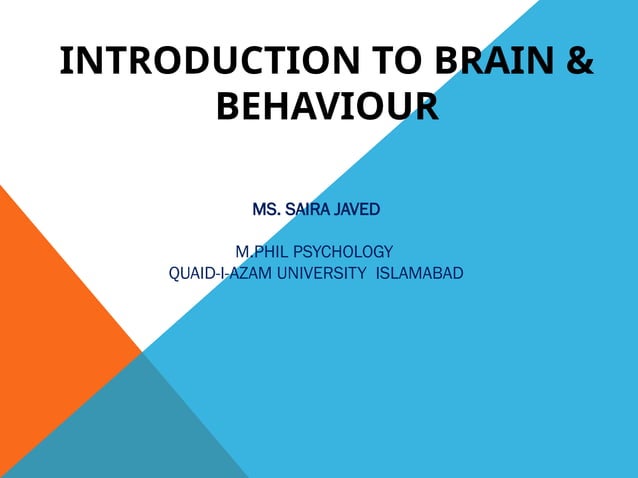 INTRODUCTION TO BRAIN & BEHAVIOUR

MS. SAIRA JAVED

M.PHIL PSYCHOLOGY
QUAID-I-AZAM UNIVERSITY ISLAMABAD